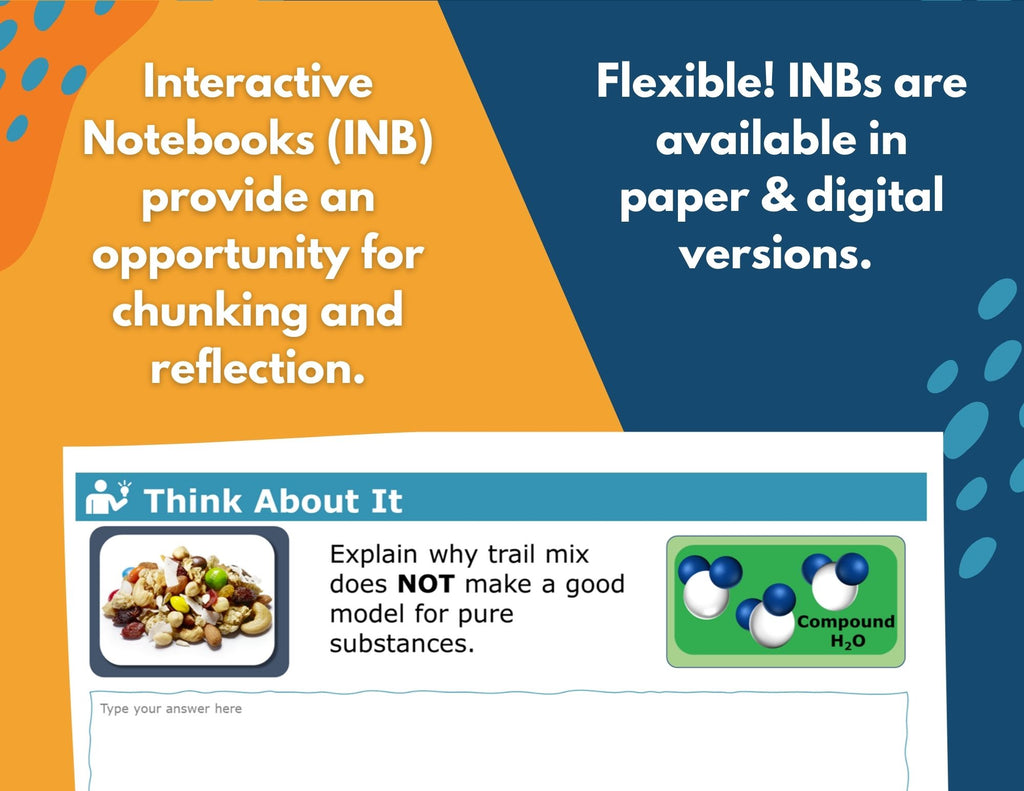 Interactive Notebooks (INB) provide an opportunity for chunking and reflection.

Flexible! INBs are available in paper & digital versions.

Think About It

Explain why trail mix does **NOT** make a good model for pure substances.

Compound
$H_2O$

Type your answer here